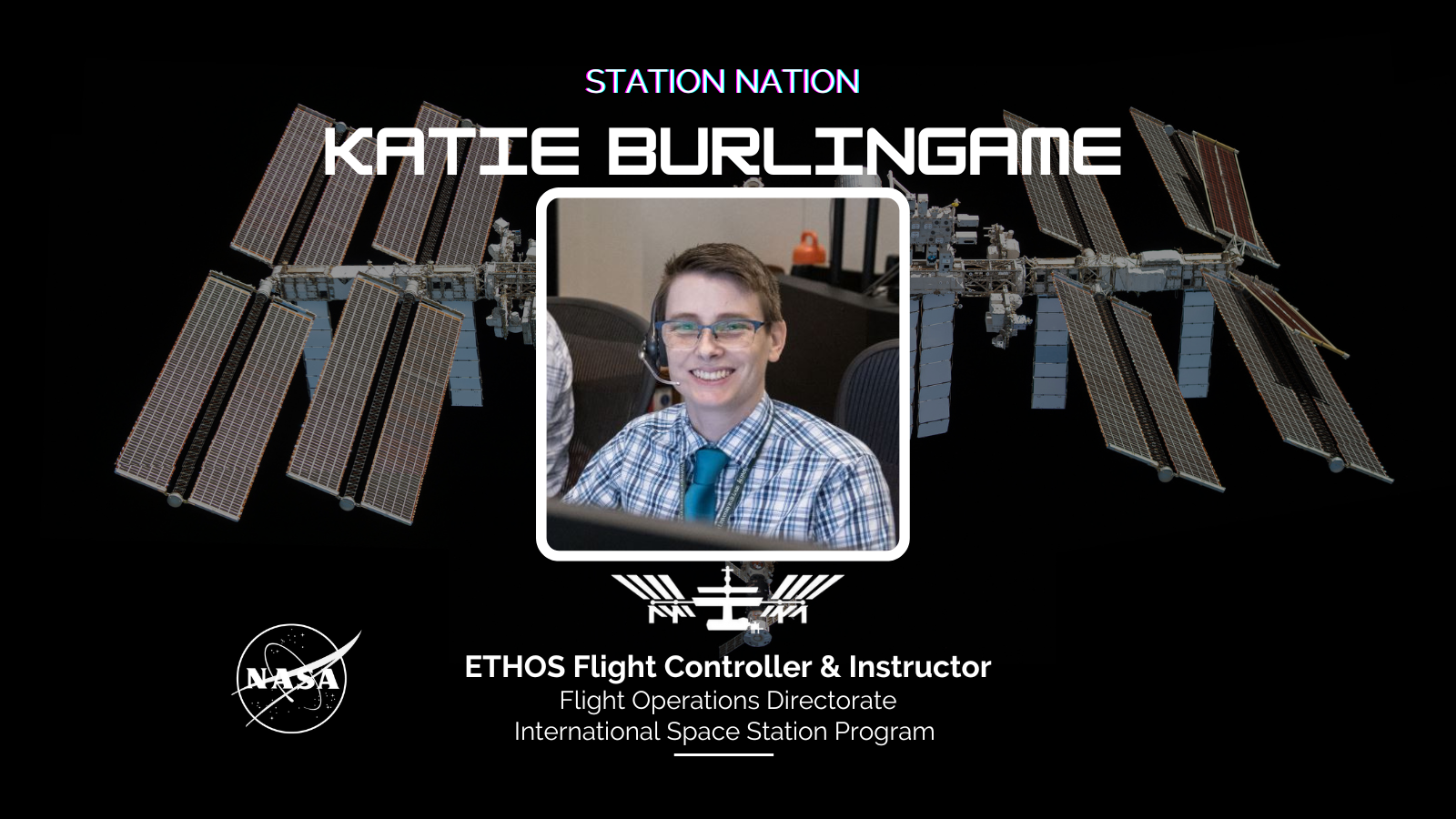 STATION NATION

KATIE BURLINGAME

NASA

ETHOS Flight Controller & Instructor
Flight Operations Directorate
International Space Station Program